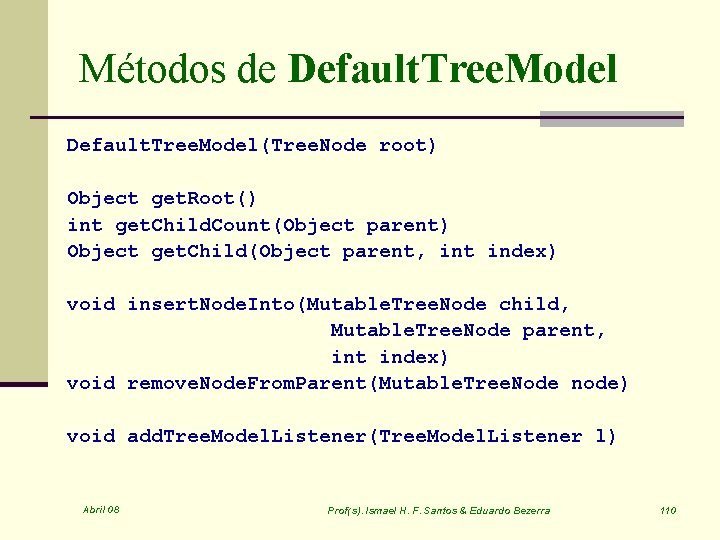 Métodos de DefaultTreeModel

DefaultTreeModel(TreeNode root)

Object getRoot()
int getChildCount(Object parent)
Object getChild(Object parent, int index)

void insertNodeInto(MutableTreeNode child,
MutableTreeNode parent,
int index)
void removeNodeFromParent(MutableTreeNode node)

void addTreeModelListener(TreeModelListener l)

Abril 08

Prof(s). Ismael H. F. Santos & Eduardo Bezerra

110